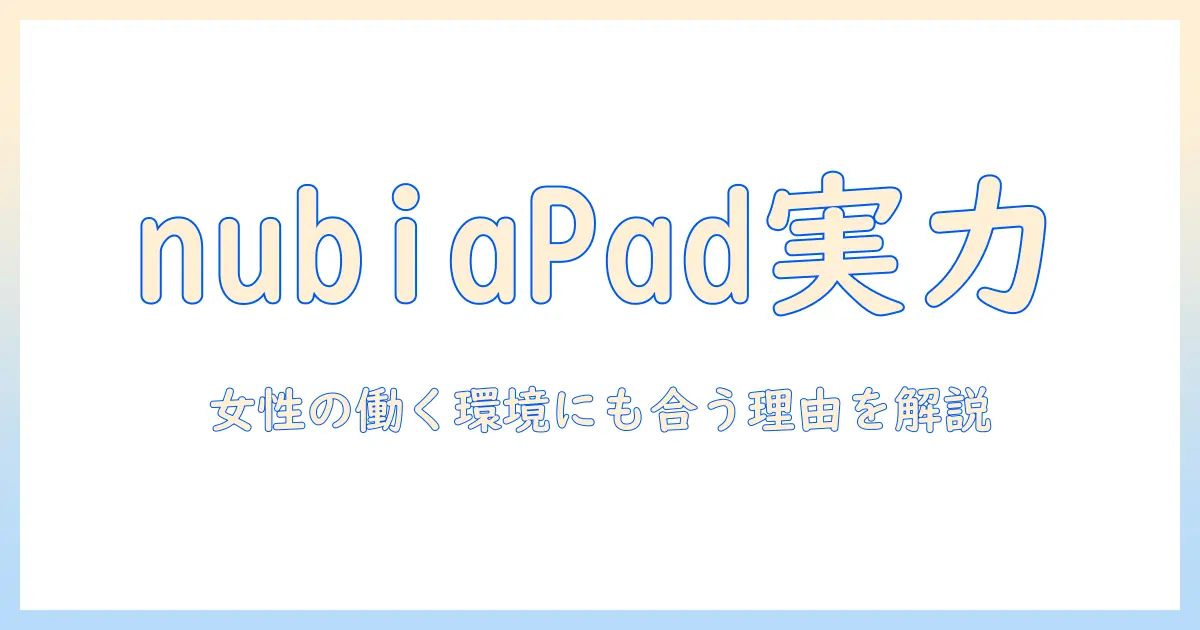 nubiaPad実力

女性の働く環境にも合う理由を解説